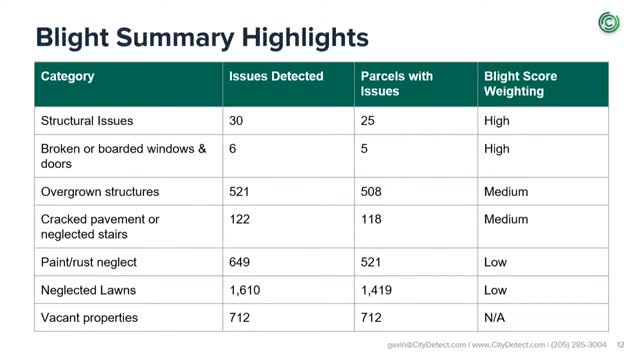 Blight Summary Highlights

| Category | Issues Detected | Parcels with Issues | Blight Score Weighting |
|---|---|---|---|
| Structural Issues | 30 | 25 | High |
| Broken or boarded windows & doors | 6 | 5 | High |
| Overgrown structures | 521 | 508 | Medium |
| Cracked pavement or neglected stairs | 122 | 118 | Medium |
| Paint/rust neglect | 649 | 521 | Low |
| Neglected Lawns | 1,610 | 1,419 | Low |
| Vacant properties | 712 | 712 | N/A |

gavin@CityDetect.com | www.CityDetect.com | (205) 285-3004 12